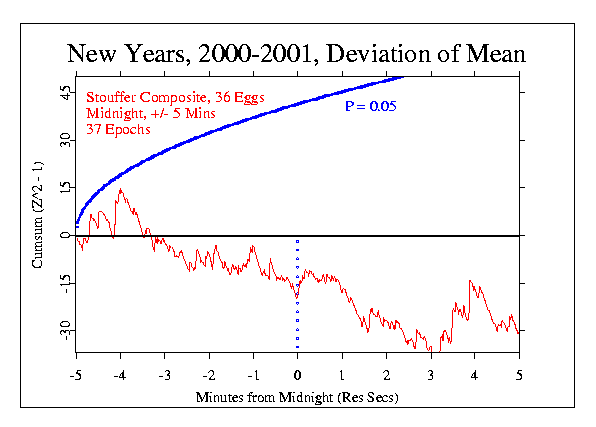 New Years, 2000-2001, Deviation of Mean

Stouffer Composite, 36 Eggs
Midnight, +/- 5 Mins
37 Epochs

P = 0.05

Cumsum (Z^2 - 1)

45
30
15
0
-15
-30

-5 -4 -3 -2 -1 0 1 2 3 4 5

Minutes from Midnight (Res Secs)